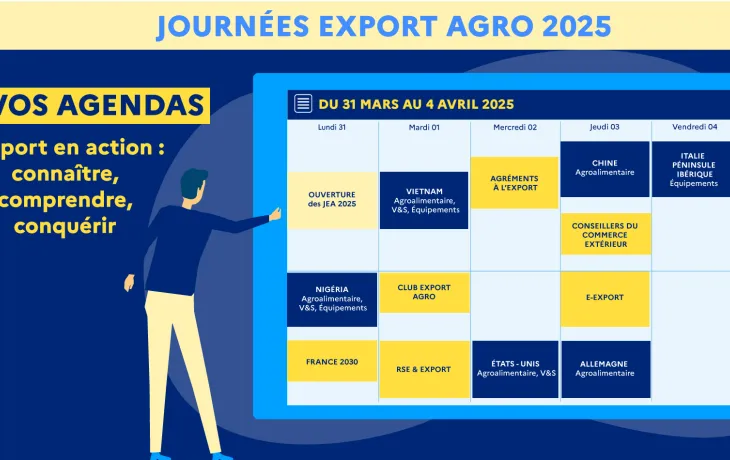 JOURNÉES EXPORT AGRO 2025

VOS AGENDAS

port en action : connaître, comprendre, conquérir

DU 31 MARS AU 4 AVRIL 2025

| Lundi 31 | Mardi 01 | Mercredi 02 | Jeudi 03 | Vendredi 04 |
|---|---|---|---|---|
| OUVERTURE des JEA 2025 | VIETNAM Agroalimentaire, V&S, Équipements | AGRÉMENTS À L'EXPORT | CHINE Agroalimentaire | ITALIE PÉNINSULE IBÉRIQUE Équipements |
| | | | CONSEILLERS DU COMMERCE EXTÉRIEUR | |
| NIGÉRIA Agroalimentaire, V&S, Équipements | CLUB EXPORT AGRO | | E-EXPORT | |
| FRANCE 2030 | RSE & EXPORT | ÉTATS - UNIS Agroalimentaire, V&S | ALLEMAGNE Agroalimentaire | |